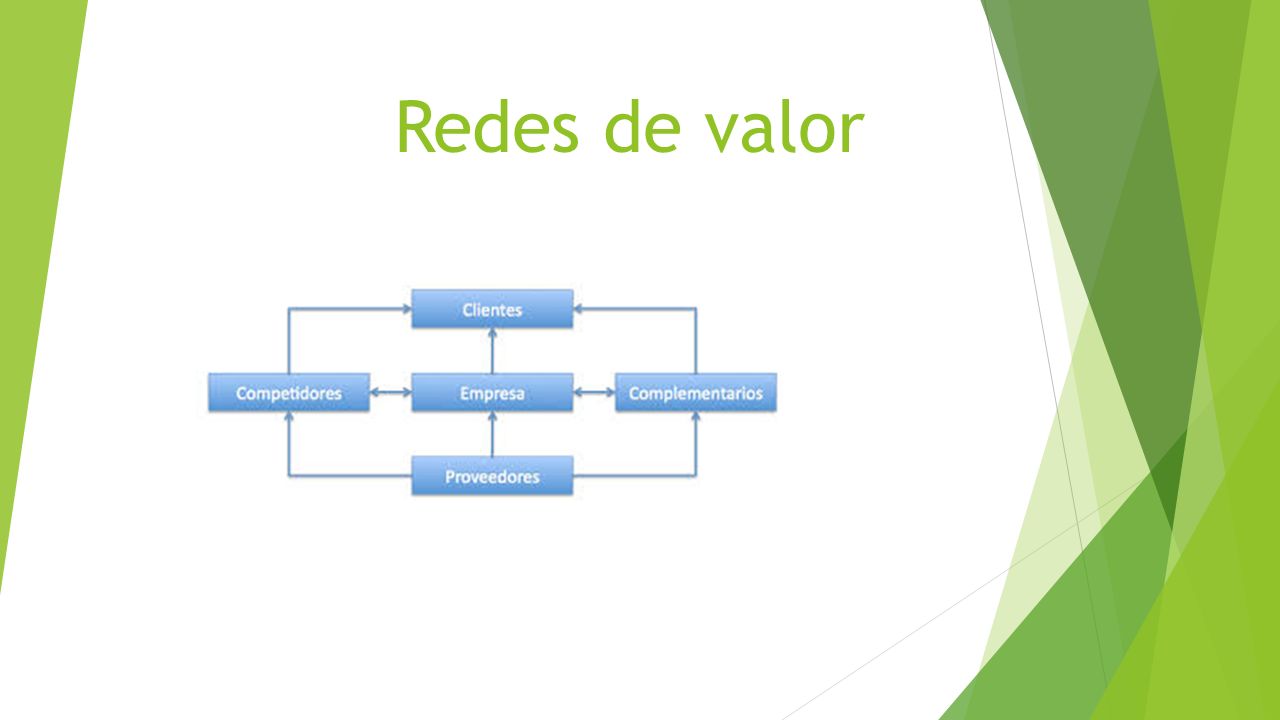 Redes de valor

Clientes

Competidores

Empresa

Complementarios

Proveedores